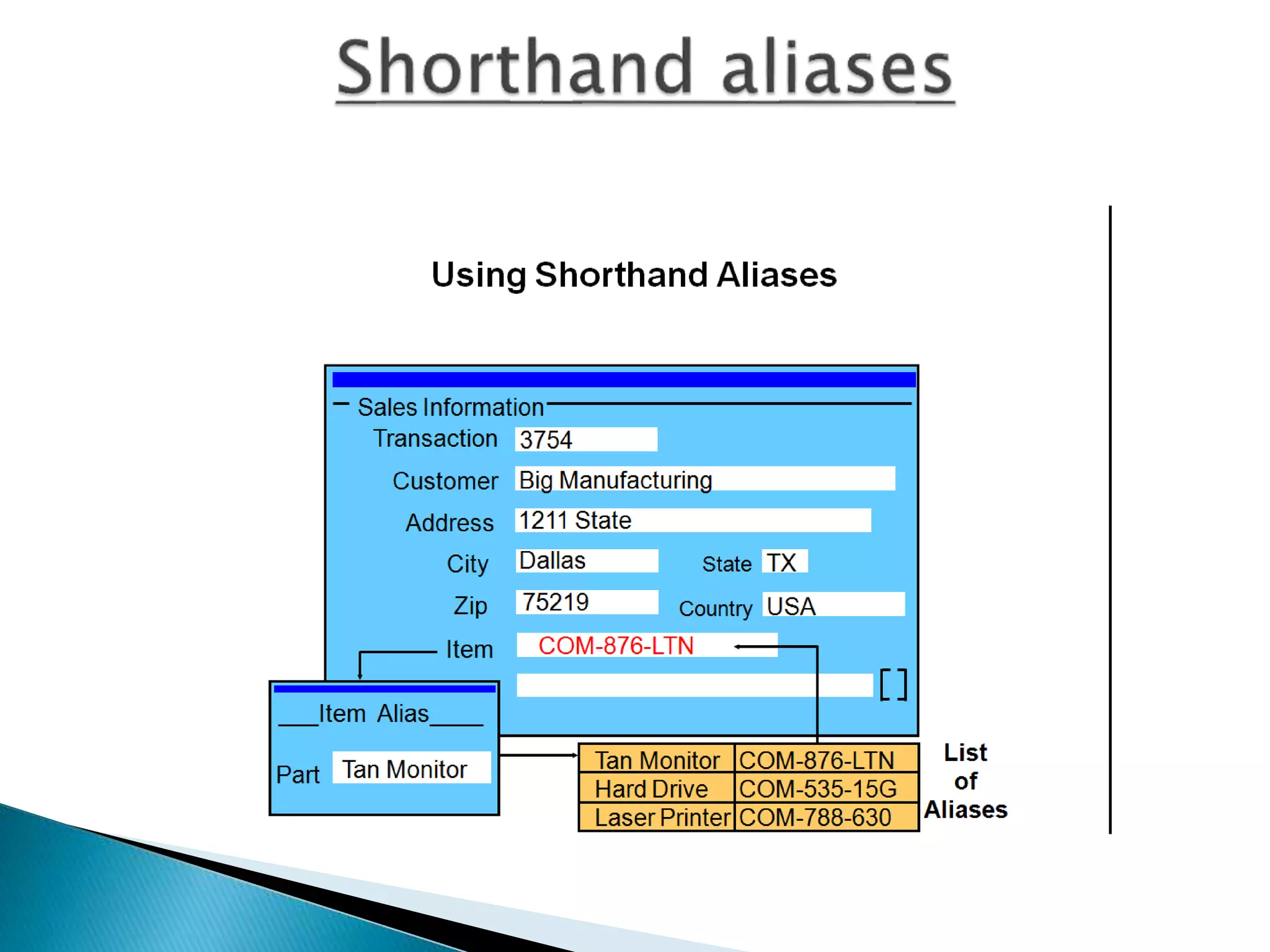 Shorthand aliases

Using Shorthand Aliases

Sales Information

Transaction 3754

Customer Big Manufacturing

Address 1211 State

City Dallas State TX

Zip 75219 Country USA

Item COM-876-LTN

[ ]

Item Alias

Part Tan Monitor

| Tan Monitor | COM-876-LTN |
|---|---|
| Hard Drive | COM-535-15G |
| Laser Printer | COM-788-630 |

List of Aliases